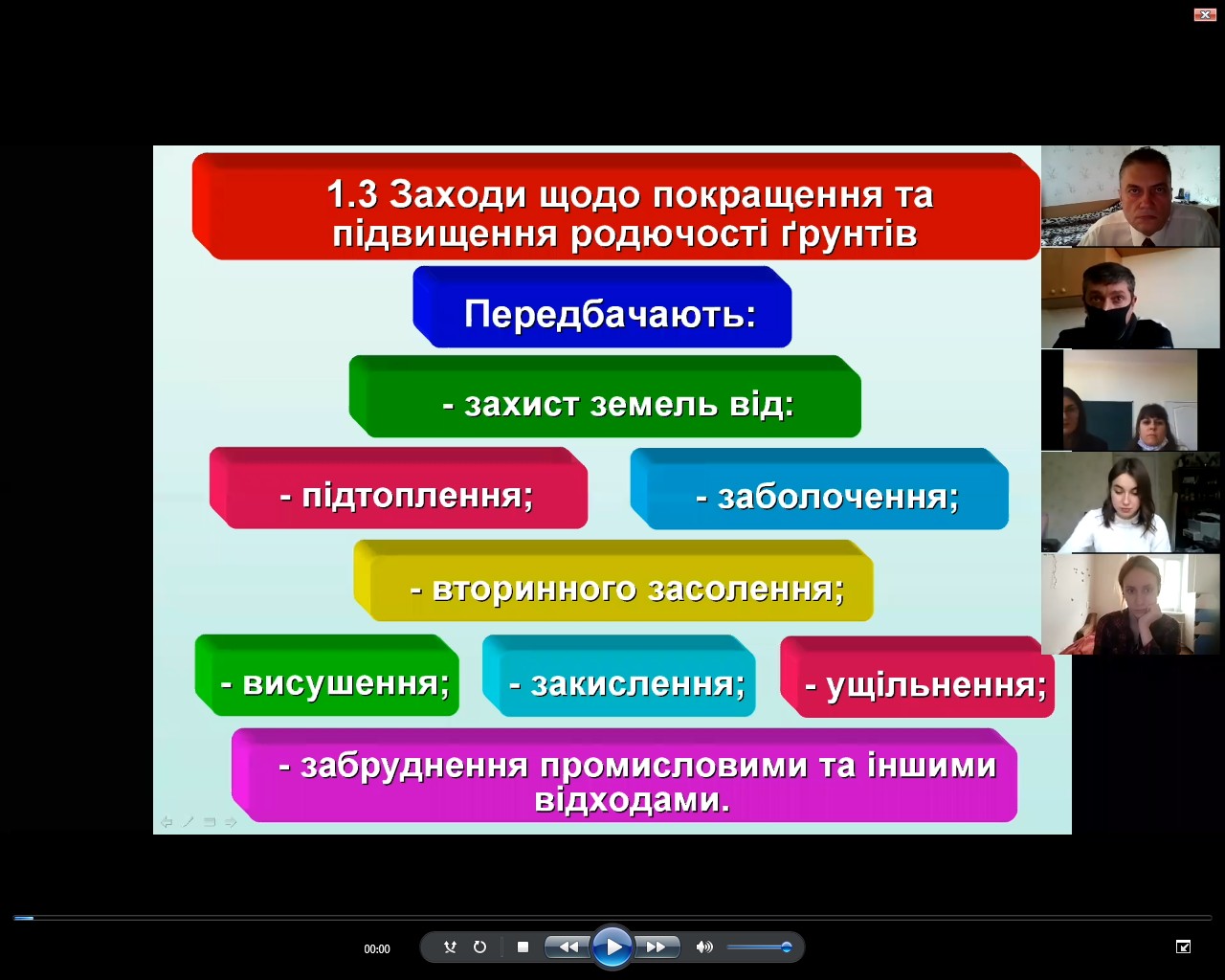 1.3 Заходи щодо покращення та підвищення родючості ґрунтів

Передбачають:

- захист земель від:

- підтоплення;

- заболочення;

- вторинного засолення;

- висушення;

- закислення;

- ущільнення;

- забруднення промисловими та іншими відходами.

00:00